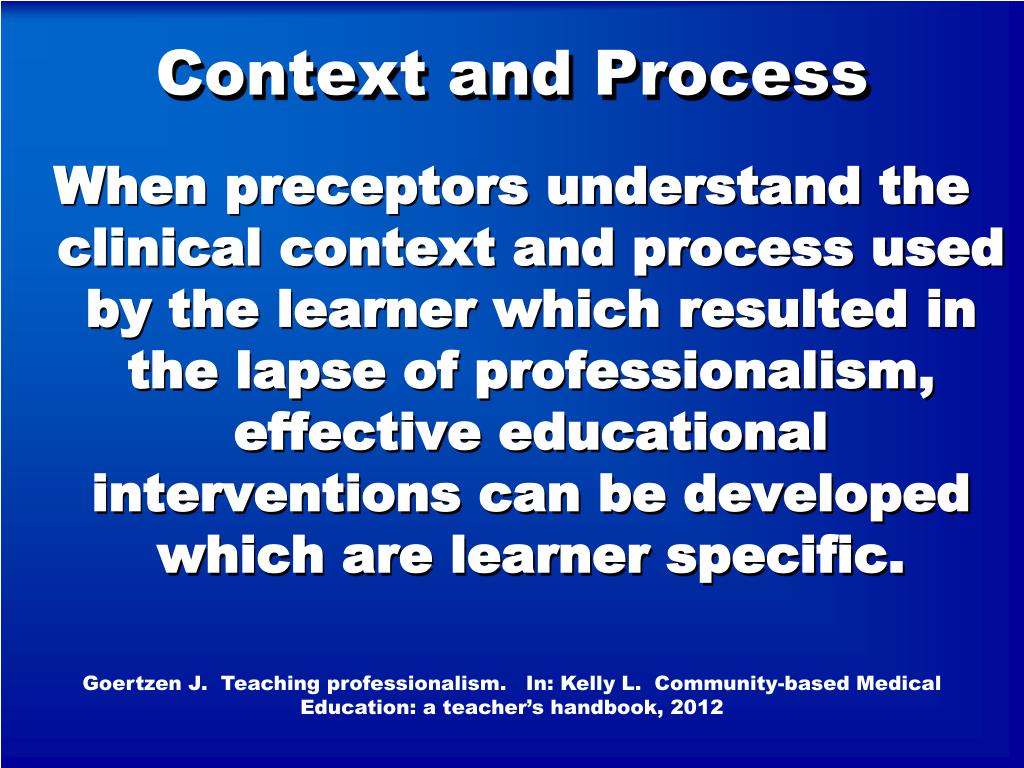 Context and Process

When preceptors understand the clinical context and process used by the learner which resulted in the lapse of professionalism, effective educational interventions can be developed which are learner specific.

Goertzen J. Teaching professionalism. In: Kelly L. Community-based Medical Education: a teacher's handbook, 2012